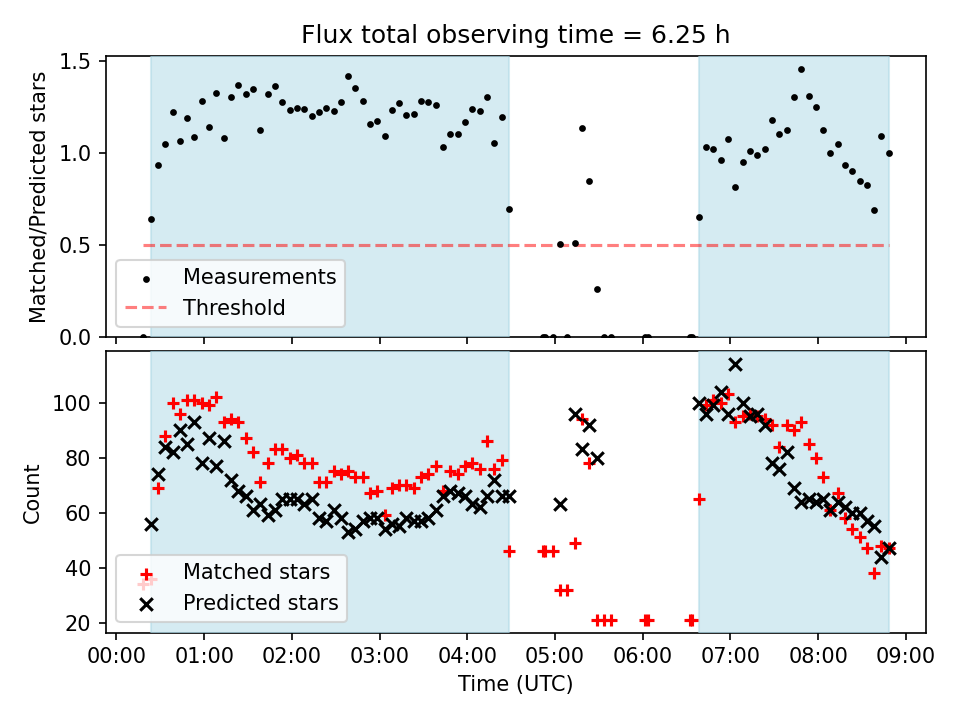 Flux total observing time = 6.25 h

Matched/Predicted stars

1.5
1.0
0.5
0.0

Measurements
Threshold

Count

100
80
60
40
20

Matched stars
Predicted stars

00:00 01:00 02:00 03:00 04:00 05:00 06:00 07:00 08:00 09:00
Time (UTC)